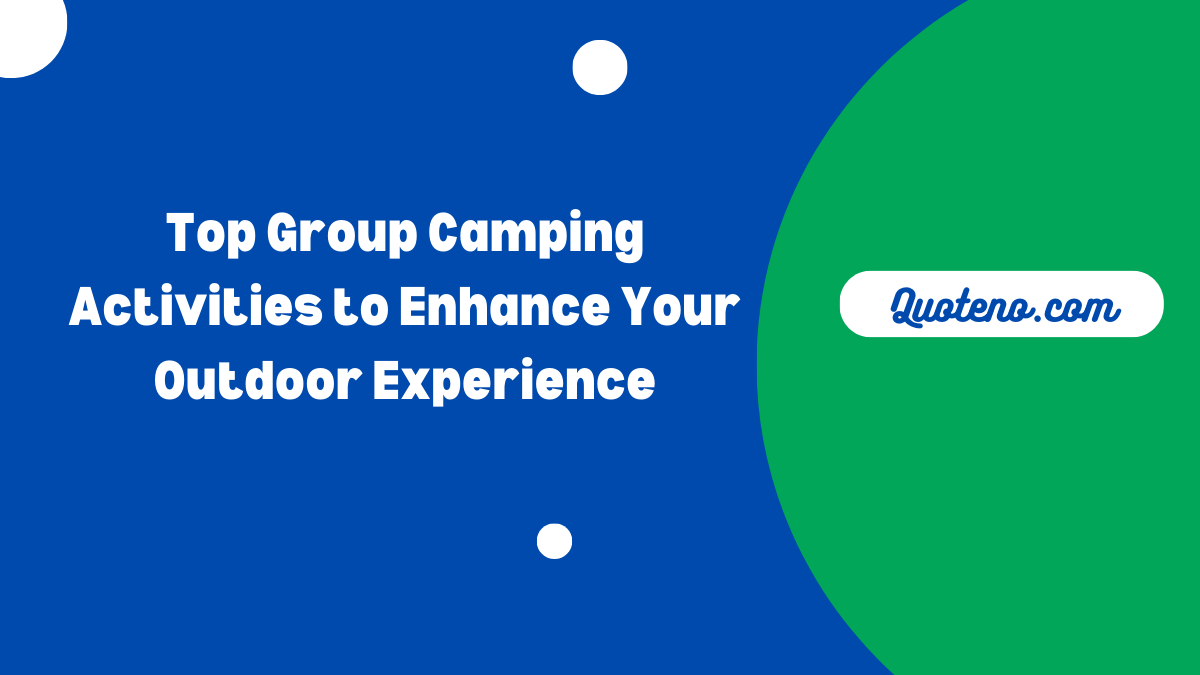 Top Group Camping Activities to Enhance Your Outdoor Experience

Quoteno.com